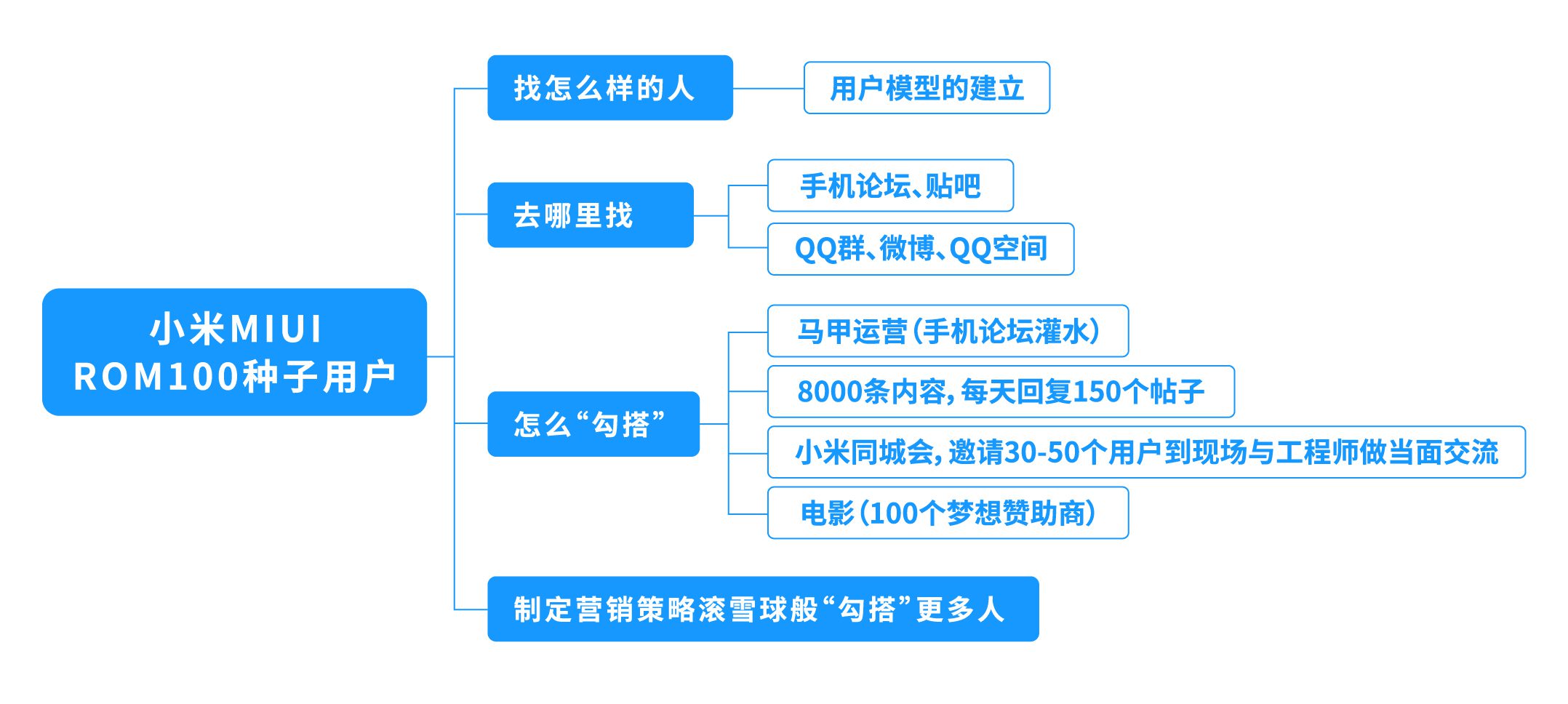 小米MIUI
ROM100种子用户

找怎么样的人

用户模型的建立

去哪里找

手机论坛、贴吧

QQ群、微博、QQ空间

怎么“勾搭”

马甲运营（手机论坛灌水）

8000条内容，每天回复150个帖子

小米同城会，邀请30-50个用户到现场与工程师做当面交流

电影（100个梦想赞助商）

制定营销策略滚雪球般“勾搭”更多人